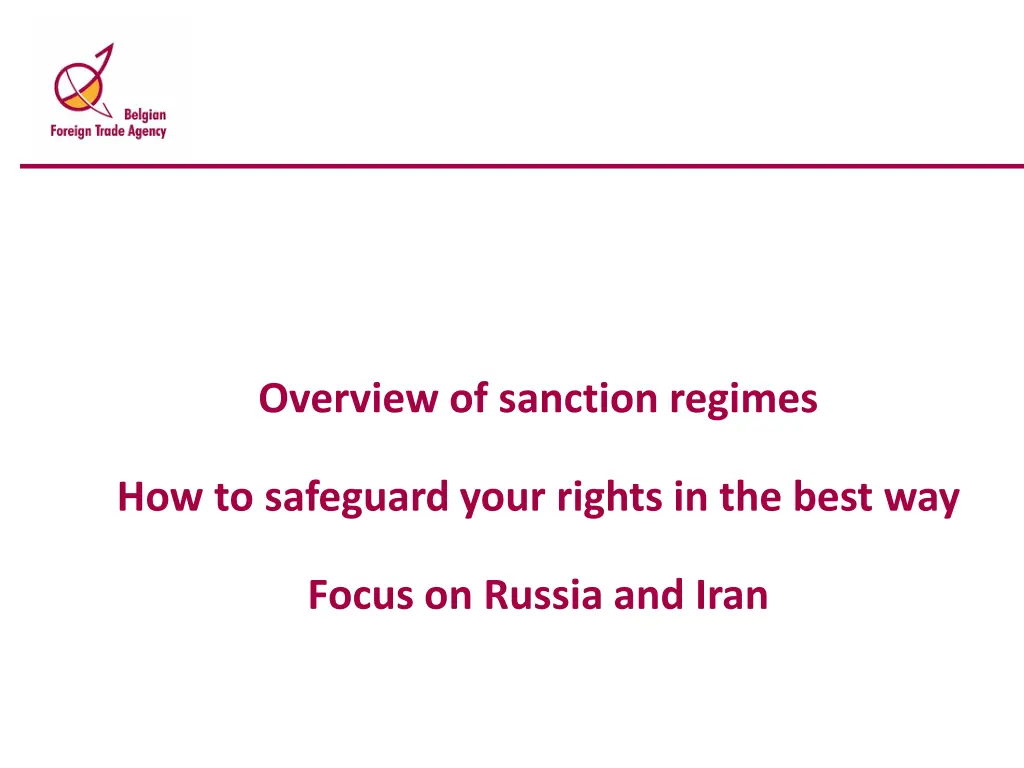 Belgian
Foreign Trade Agency

Overview of sanction regimes

How to safeguard your rights in the best way

Focus on Russia and Iran